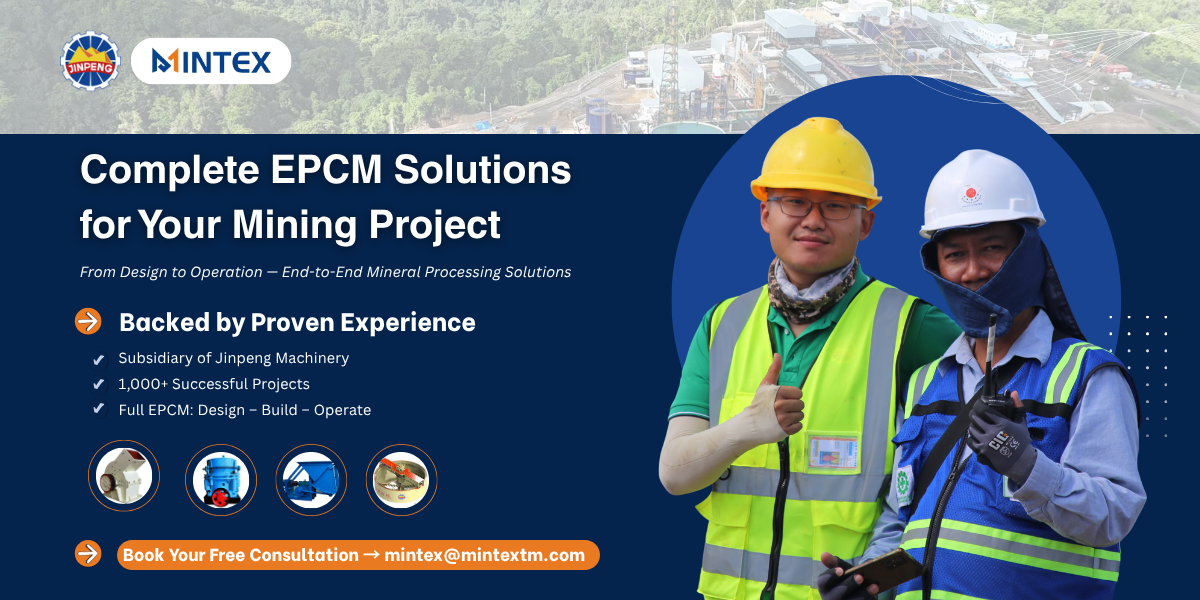 JINPENG

MINTEX

Complete EPCM Solutions for Your Mining Project

From Design to Operation — End-to-End Mineral Processing Solutions

Backed by Proven Experience

✔ Subsidiary of Jinpeng Machinery
✔ 1,000+ Successful Projects
✔ Full EPCM: Design – Build – Operate

Book Your Free Consultation → mintex@mintextm.com